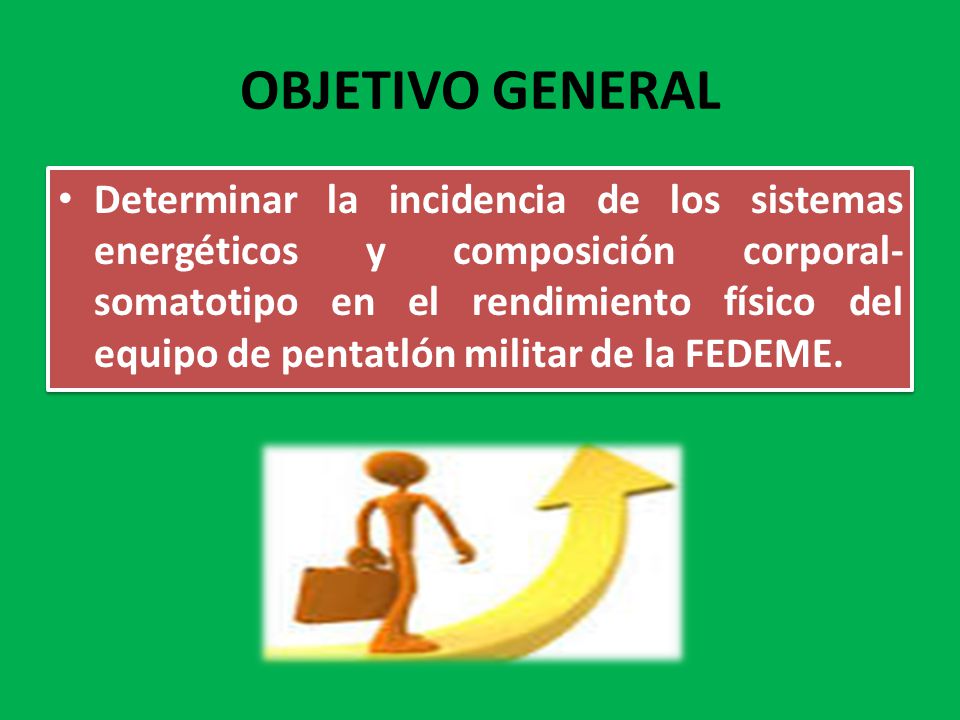 OBJETIVO GENERAL

• Determinar la incidencia de los sistemas energéticos y composición corporal-somatotipo en el rendimiento físico del equipo de pentatlón militar de la FEDEME.